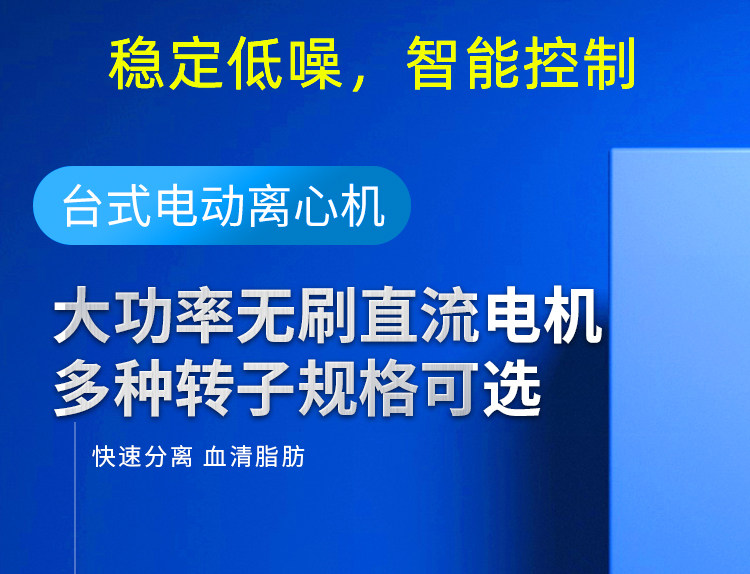 稳定低噪，智能控制

台式电动离心机

大功率无刷直流电机
多种转子规格可选

快速分离 血清脂肪